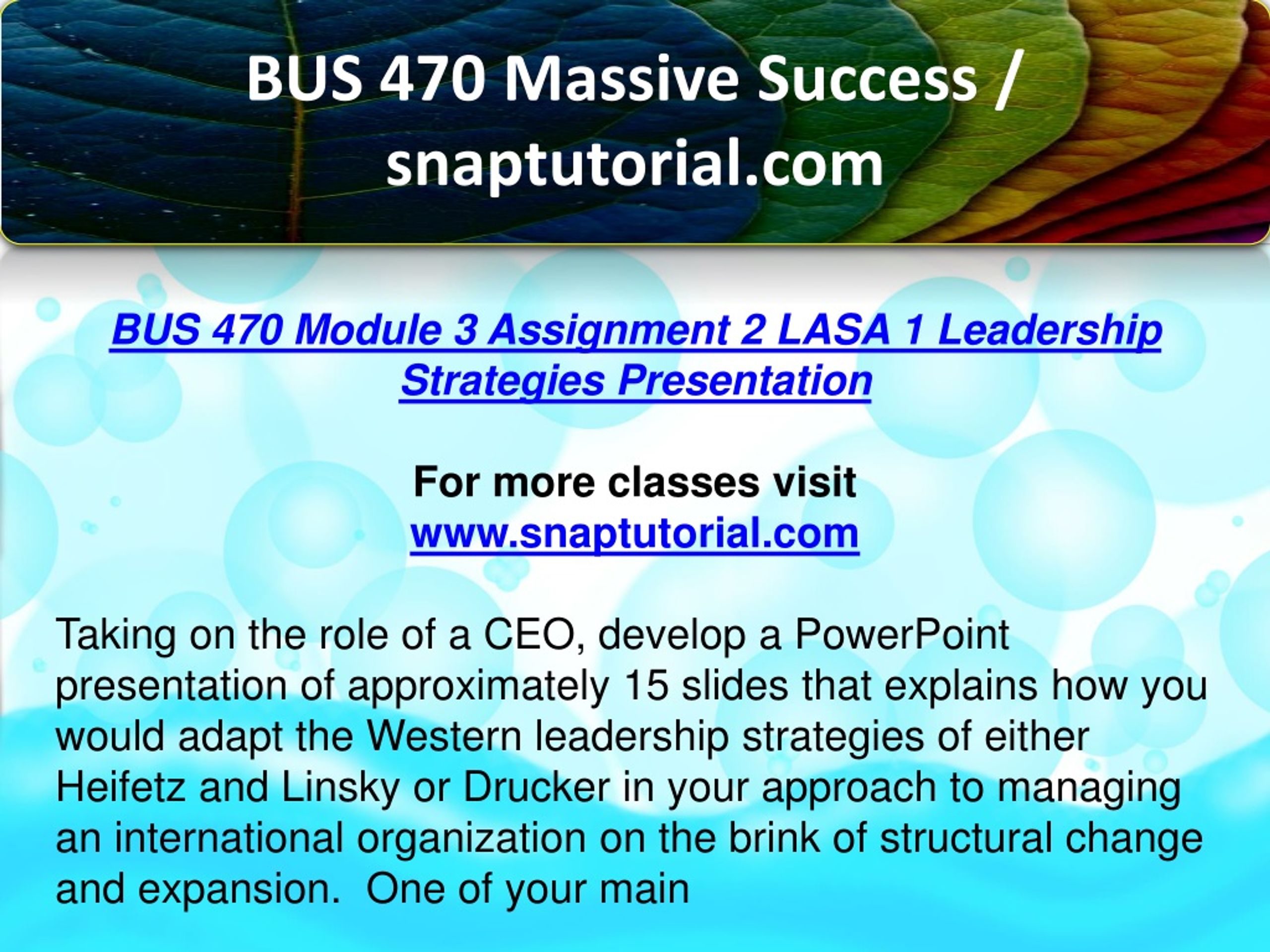 BUS 470 Massive Success / snaptutorial.com

BUS 470 Module 3 Assignment 2 LASA 1 Leadership Strategies Presentation

For more classes visit
www.snaptutorial.com

Taking on the role of a CEO, develop a PowerPoint presentation of approximately 15 slides that explains how you would adapt the Western leadership strategies of either Heifetz and Linsky or Drucker in your approach to managing an international organization on the brink of structural change and expansion.  One of your main